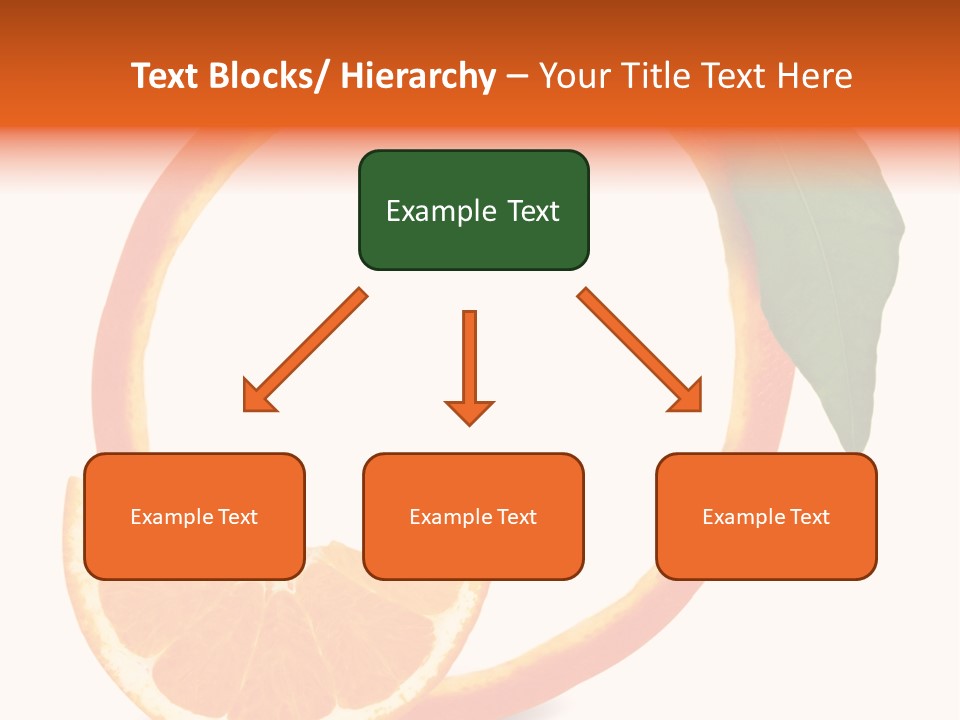 Text Blocks/ Hierarchy – Your Title Text Here

Example Text

Example Text

Example Text

Example Text